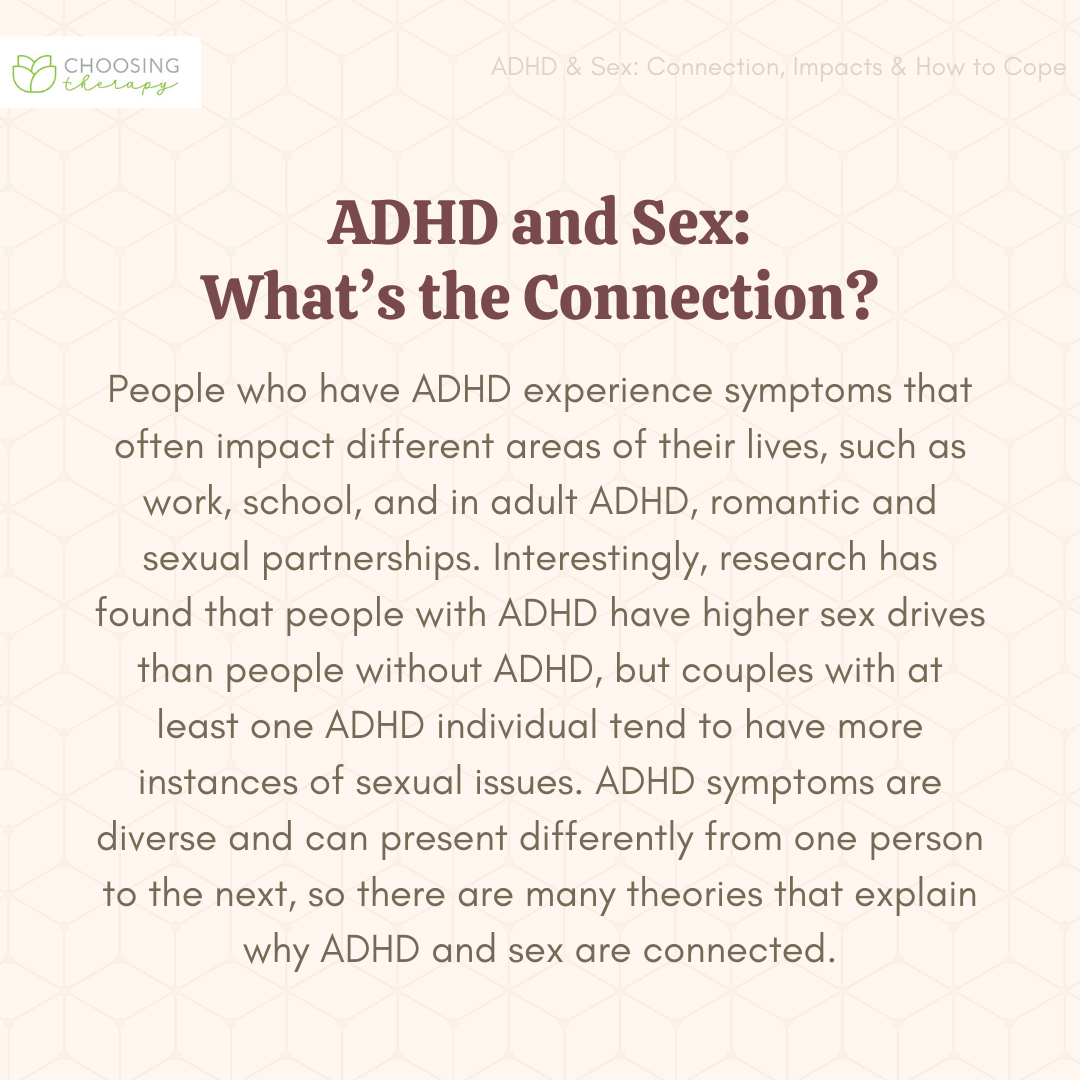 CHOOSING therapy

ADHD & Sex: Connection, Impacts & How to Cope

ADHD and Sex: What's the Connection?

People who have ADHD experience symptoms that often impact different areas of their lives, such as work, school, and in adult ADHD, romantic and sexual partnerships. Interestingly, research has found that people with ADHD have higher sex drives than people without ADHD, but couples with at least one ADHD individual tend to have more instances of sexual issues. ADHD symptoms are diverse and can present differently from one person to the next, so there are many theories that explain why ADHD and sex are connected.